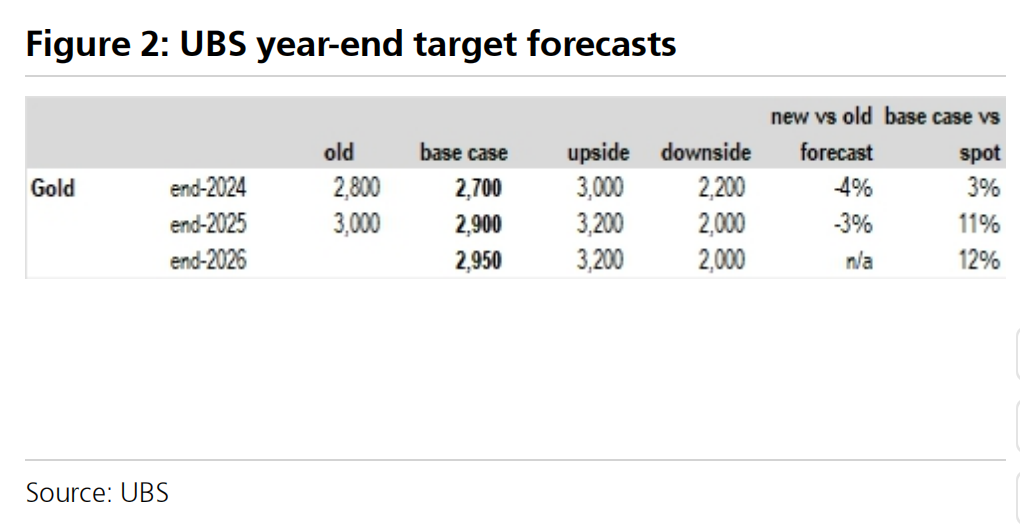 Figure 2: UBS year-end target forecasts

| | | old | base case | upside | downside | new vs old forecast | base case vs spot |
|---|---|---|---|---|---|---|---|
| Gold | end-2024 | 2,800 | **2,700** | 3,000 | 2,200 | -4% | 3% |
| | end-2025 | 3,000 | **2,900** | 3,200 | 2,000 | -3% | 11% |
| | end-2026 | | **2,950** | 3,200 | 2,000 | n/a | 12% |

Source: UBS